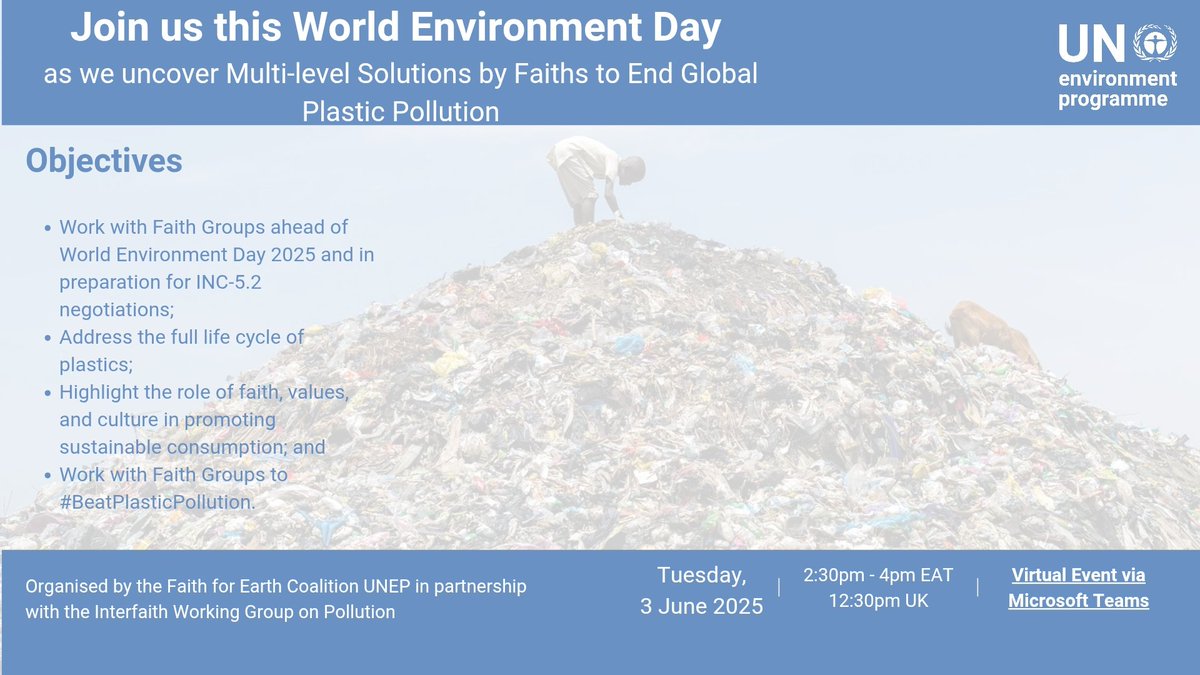 Join us this World Environment Day
as we uncover Multi-level Solutions by Faiths to End Global Plastic Pollution

UN environment programme

Objectives

- Work with Faith Groups ahead of World Environment Day 2025 and in preparation for INC-5.2 negotiations;
- Address the full life cycle of plastics;
- Highlight the role of faith, values, and culture in promoting sustainable consumption; and
- Work with Faith Groups to #BeatPlasticPollution.

Organised by the Faith for Earth Coalition UNEP in partnership with the Interfaith Working Group on Pollution

Tuesday, 3 June 2025 | 2:30pm - 4pm EAT 12:30pm UK | Virtual Event via Microsoft Teams